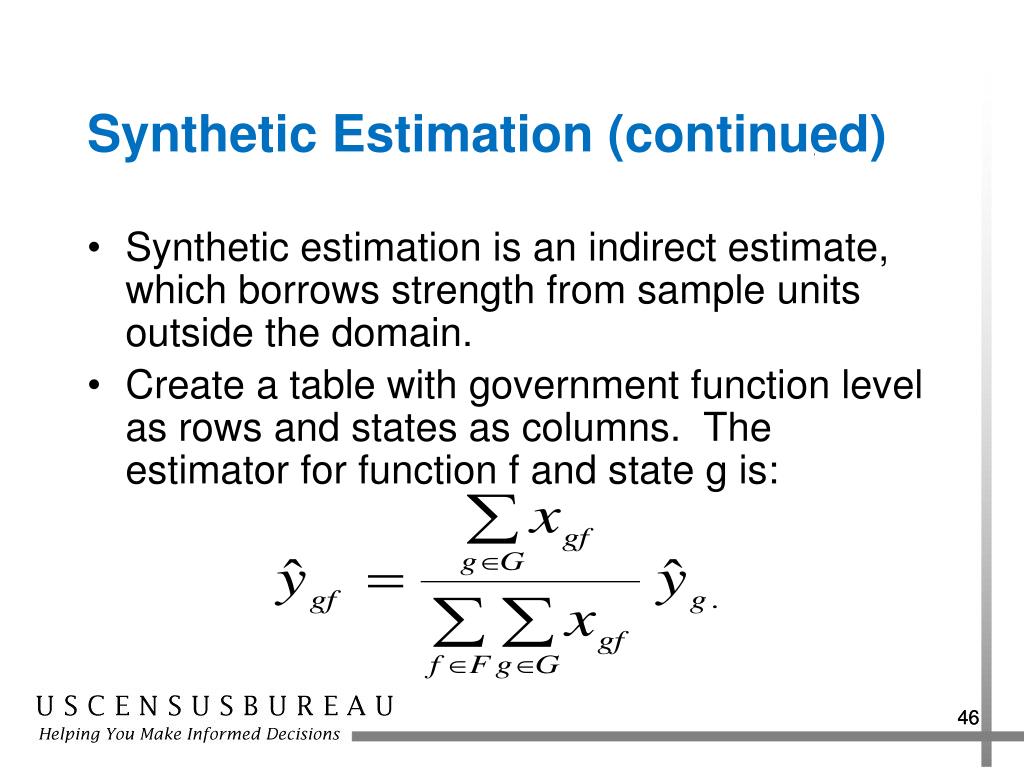 Synthetic Estimation (continued)

• Synthetic estimation is an indirect estimate, which borrows strength from sample units outside the domain.

• Create a table with government function level as rows and states as columns. The estimator for function f and state g is:

$\hat{y}_{gf} = \frac{\sum_{g \in G} x_{gf}}{\sum_{f \in F} \sum_{g \in G} x_{gf}} \hat{y}_{g.}$

U S C E N S U S B U R E A U
Helping You Make Informed Decisions

46